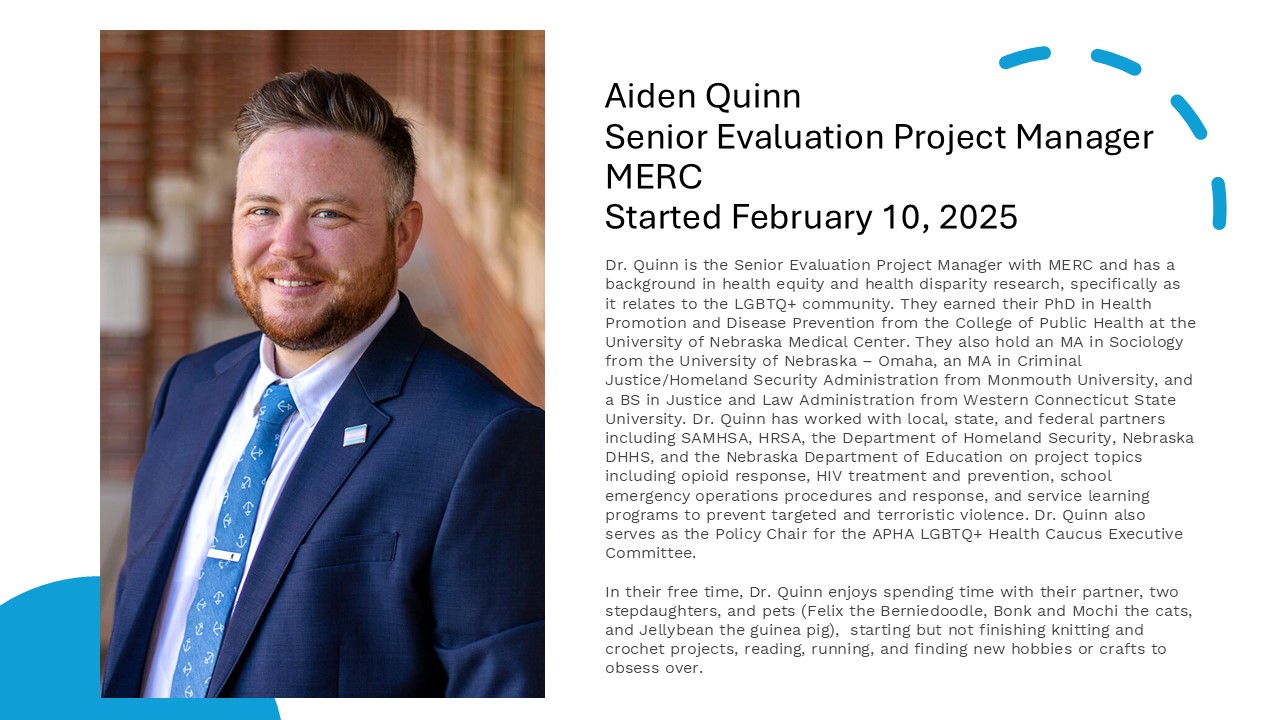 Aiden Quinn
Senior Evaluation Project Manager
MERC
Started February 10, 2025

Dr. Quinn is the Senior Evaluation Project Manager with MERC and has a background in health equity and health disparity research, specifically as it relates to the LGBTQ+ community. They earned their PhD in Health Promotion and Disease Prevention from the College of Public Health at the University of Nebraska Medical Center. They also hold an MA in Sociology from the University of Nebraska – Omaha, an MA in Criminal Justice/Homeland Security Administration from Monmouth University, and a BS in Justice and Law Administration from Western Connecticut State University. Dr. Quinn has worked with local, state, and federal partners including SAMHSA, HRSA, the Department of Homeland Security, Nebraska DHHS, and the Nebraska Department of Education on project topics including opioid response, HIV treatment and prevention, school emergency operations procedures and response, and service learning programs to prevent targeted and terroristic violence. Dr. Quinn also serves as the Policy Chair for the APHA LGBTQ+ Health Caucus Executive Committee.

In their free time, Dr. Quinn enjoys spending time with their partner, two stepdaughters, and pets (Felix the Berniedoodle, Bonk and Mochi the cats, and Jellybean the guinea pig), starting but not finishing knitting and crochet projects, reading, running, and finding new hobbies or crafts to obsess over.